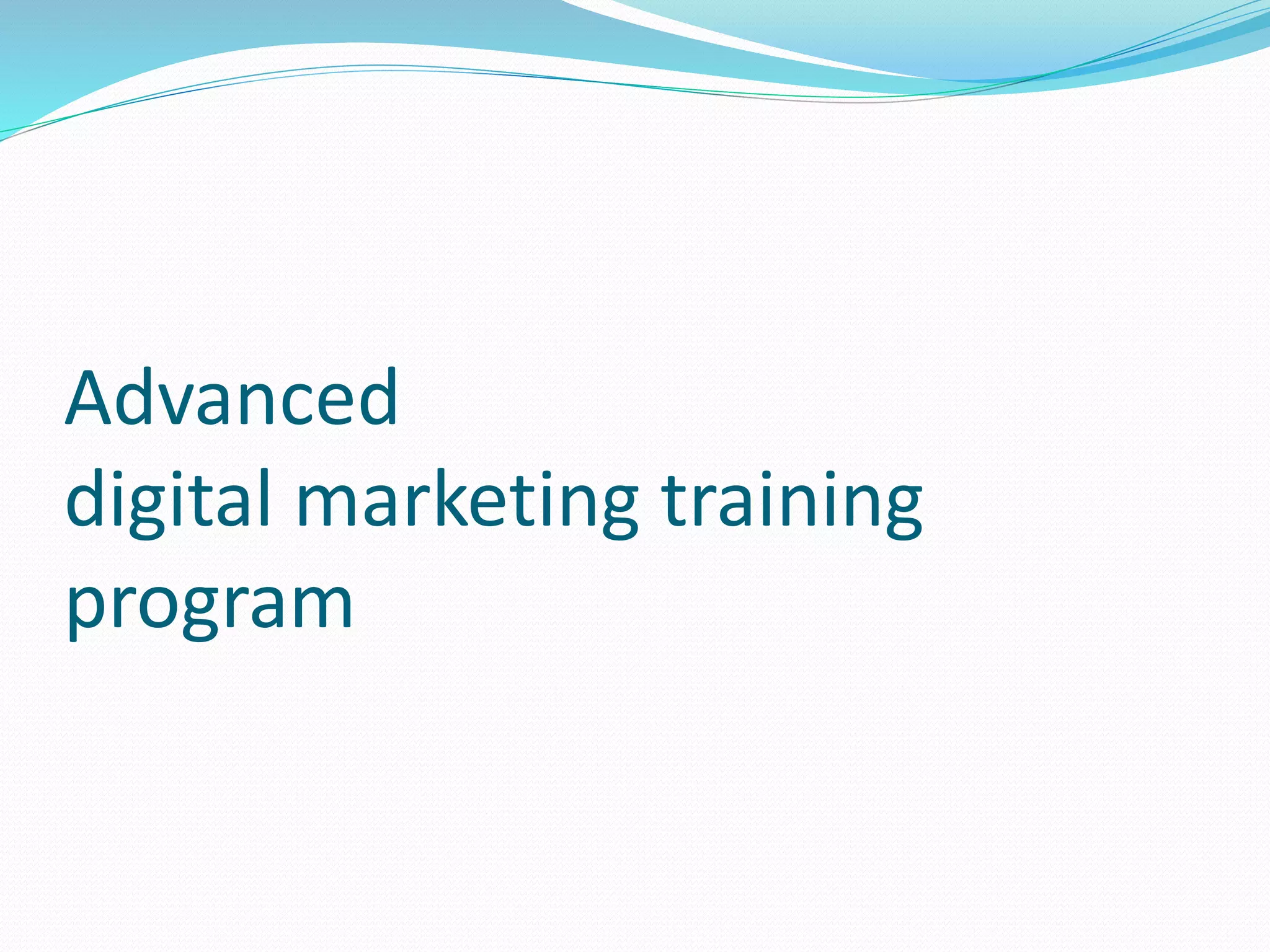 Advanced
digital marketing training
program